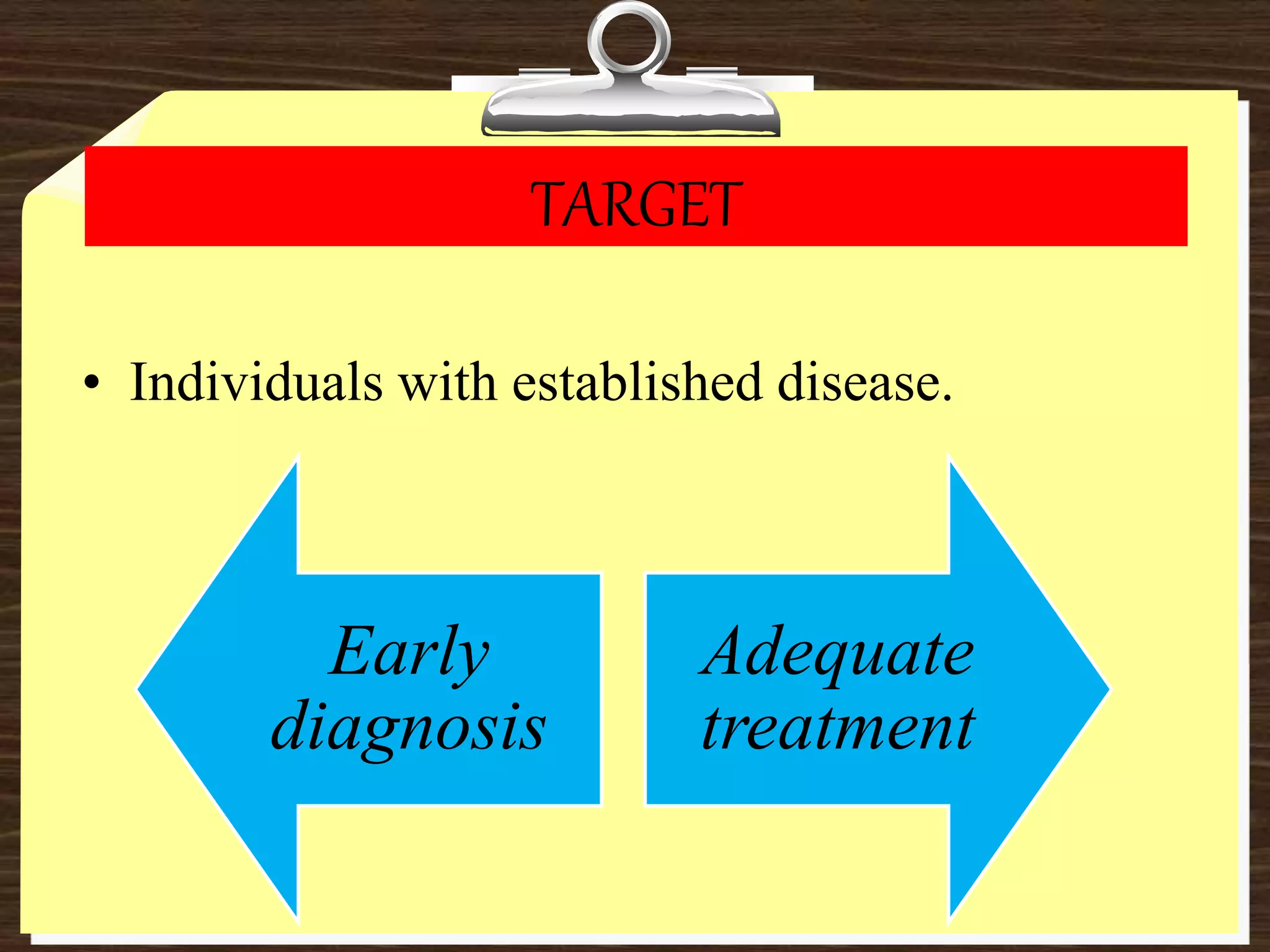 TARGET

• Individuals with established disease.

Early diagnosis

Adequate treatment